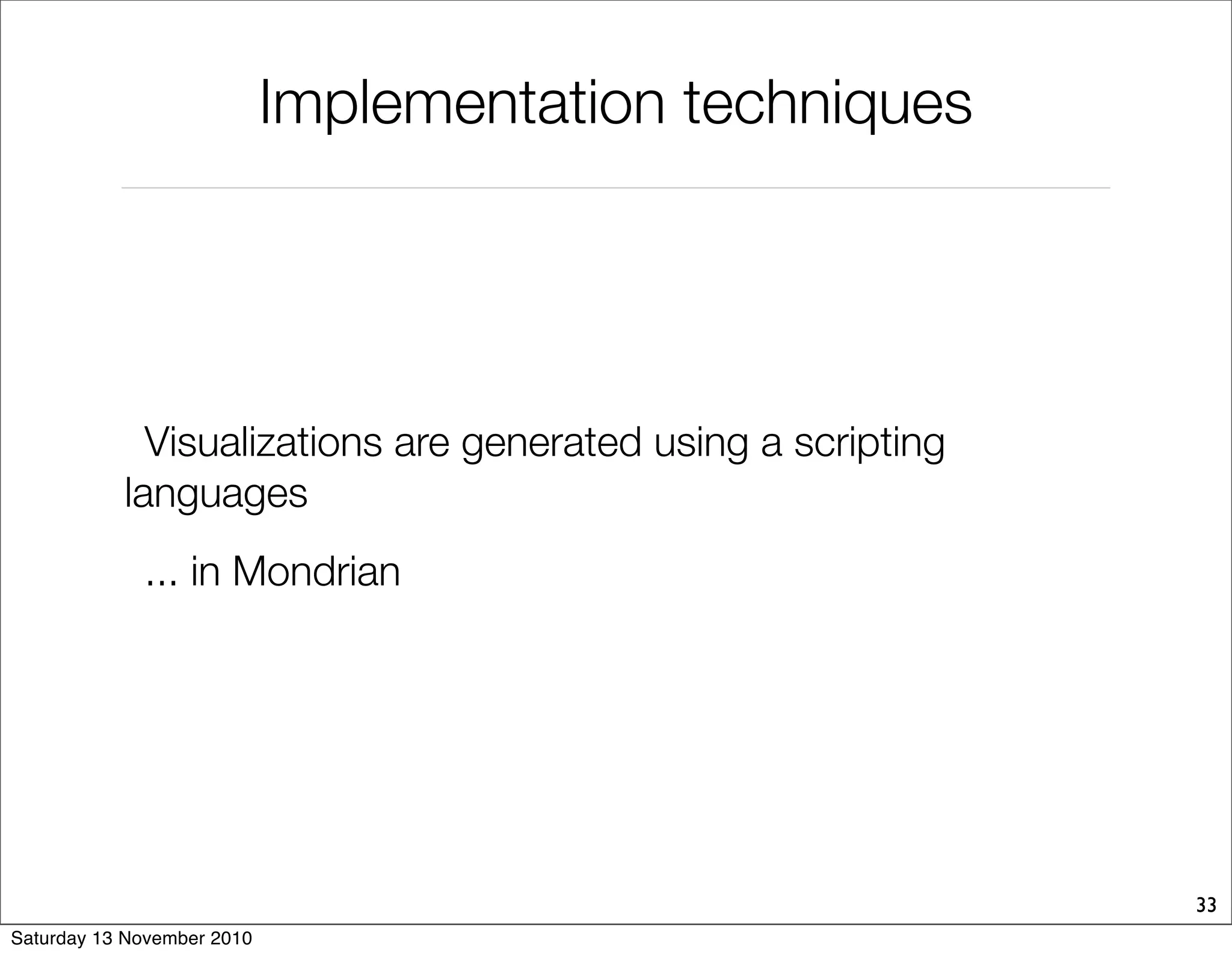 Implementation techniques

Visualizations are generated using a scripting languages

... in Mondrian

33

Saturday 13 November 2010